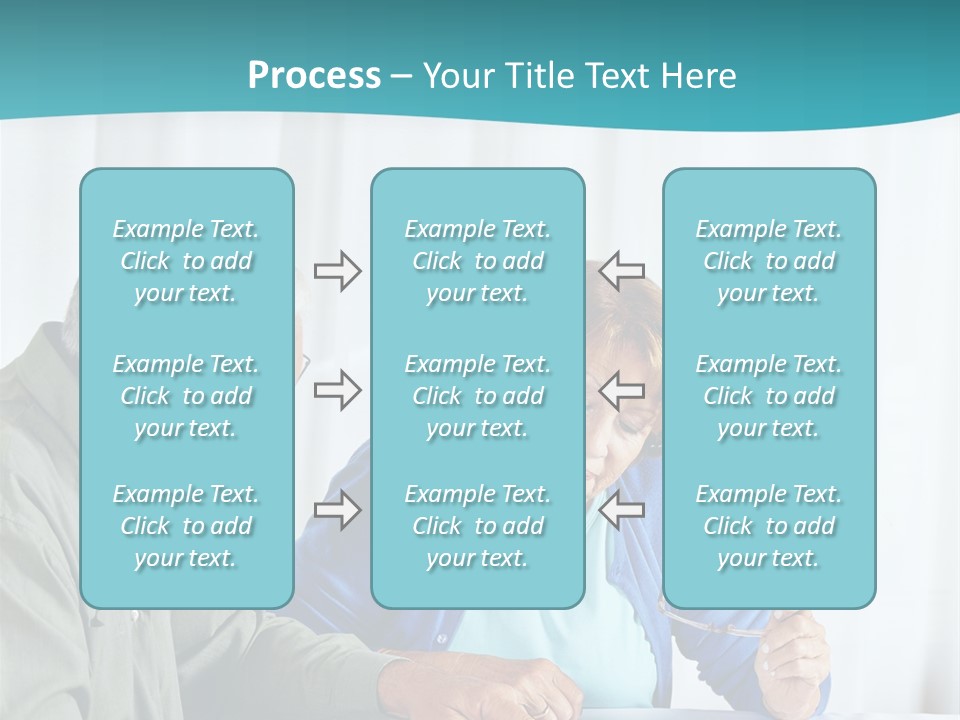 Process – Your Title Text Here

Example Text. Click to add your text.

Example Text. Click to add your text.

Example Text. Click to add your text.

Example Text. Click to add your text.

Example Text. Click to add your text.

Example Text. Click to add your text.

Example Text. Click to add your text.

Example Text. Click to add your text.

Example Text. Click to add your text.